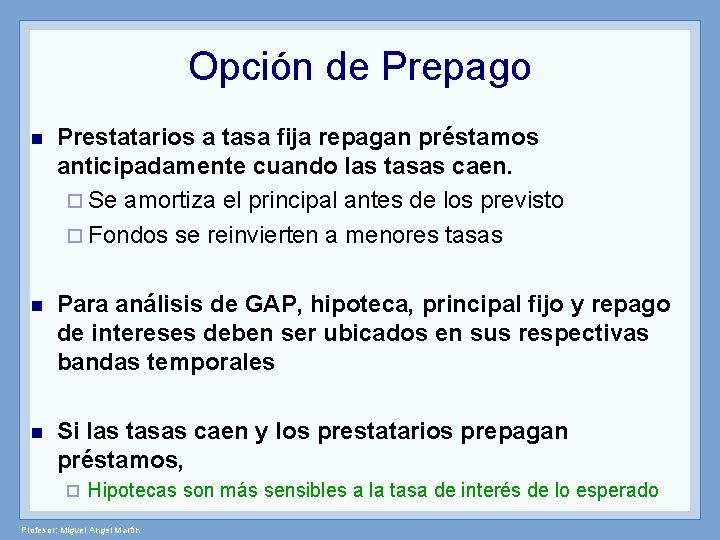 Opción de Prepago

Prestatarios a tasa fija repagan préstamos anticipadamente cuando las tasas caen.
Se amortiza el principal antes de los previsto
Fondos se reinvierten a menores tasas

Para análisis de GAP, hipoteca, principal fijo y repago de intereses deben ser ubicados en sus respectivas bandas temporales

Si las tasas caen y los prestatarios prepagan préstamos,
Hipotecas son más sensibles a la tasa de interés de lo esperado

Profesor: Miguel Angel Martín